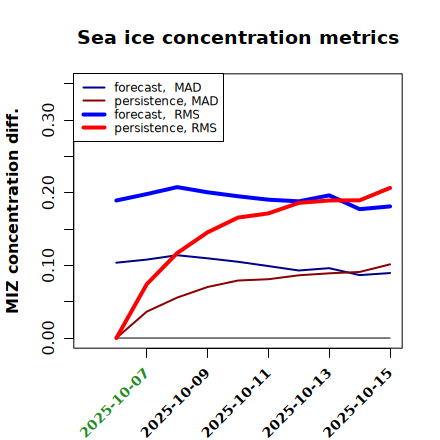 Sea ice concentration metrics

forecast, MAD
persistence, MAD
forecast, RMS
persistence, RMS

MIZ concentration diff.

0.00
0.10
0.20
0.30

2025-10-07
2025-10-09
2025-10-11
2025-10-13
2025-10-15